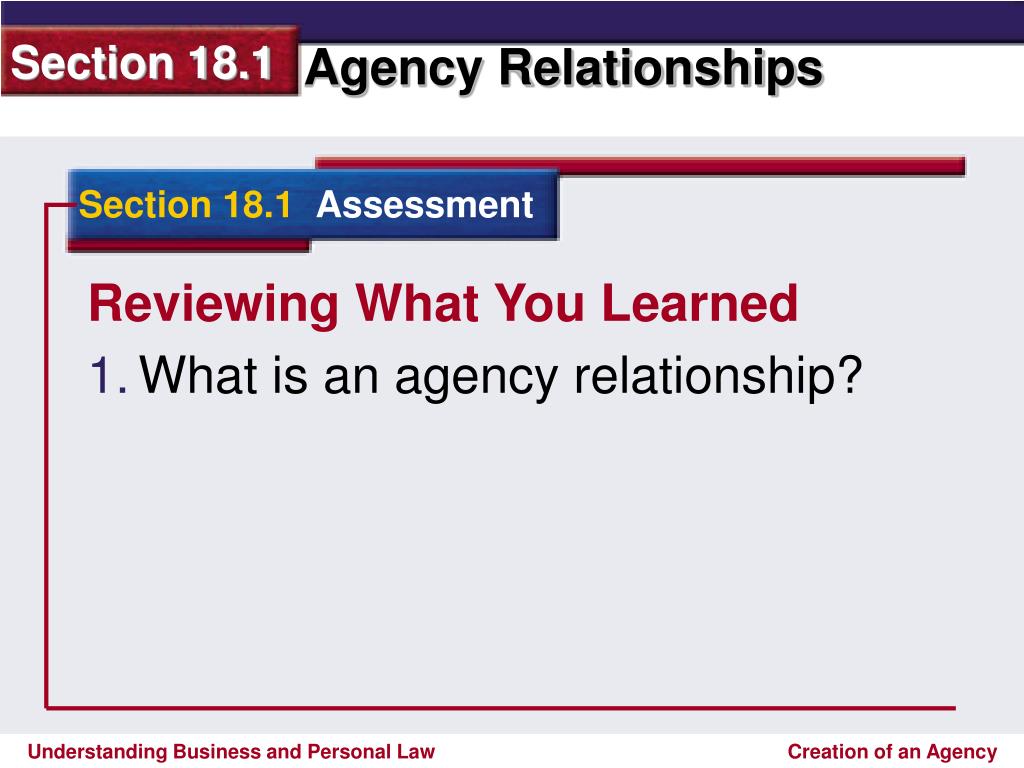 Section 18.1 Agency Relationships

Section 18.1 Assessment

Reviewing What You Learned

1. What is an agency relationship?

Understanding Business and Personal Law

Creation of an Agency